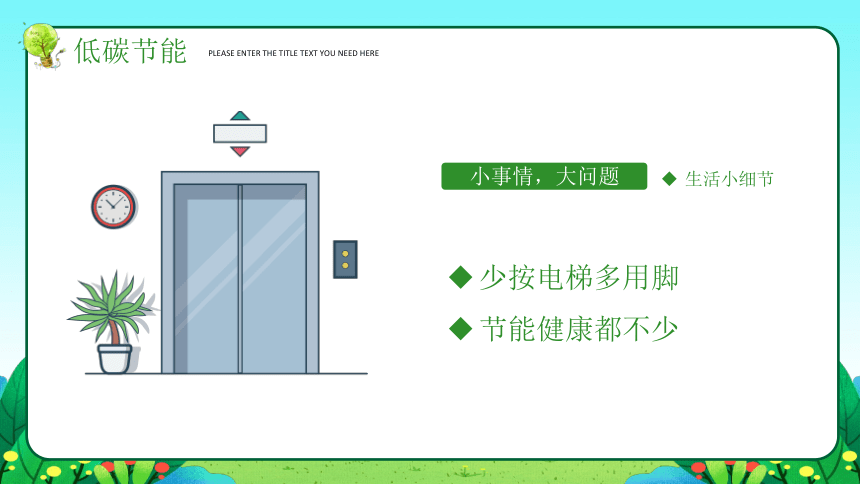 低碳节能

PLEASE ENTER THE TITLE TEXT YOU NEED HERE

小事情，大问题

◆ 生活小细节

◆ 少按电梯多用脚

◆ 节能健康都不少